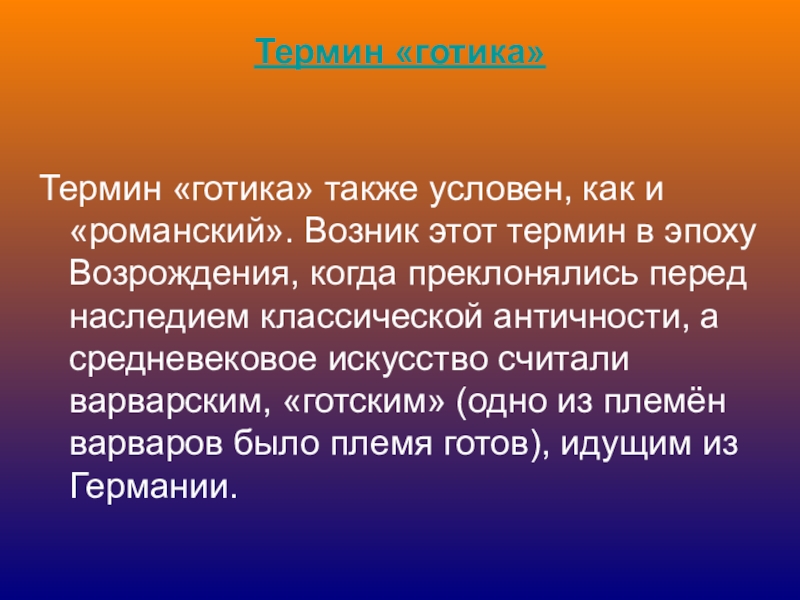 Термин «готика»

Термин «готика» также условен, как и «романский». Возник этот термин в эпоху Возрождения, когда преклонялись перед наследием классической античности, а средневековое искусство считали варварским, «готским» (одно из племён варваров было племя готов), идущим из Германии.